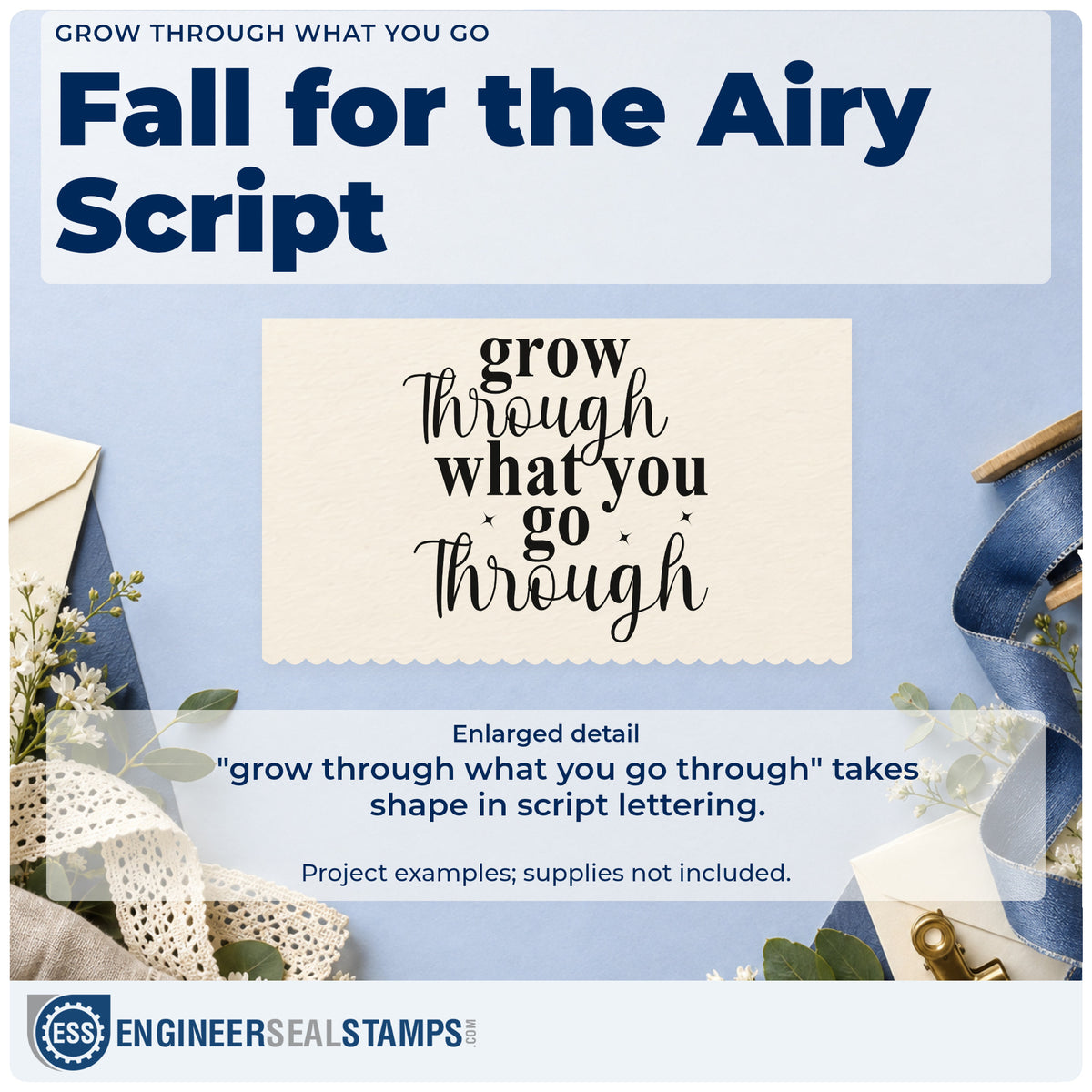 GROW THROUGH WHAT YOU GO

Fall for the Airy Script

grow
Through
what you
go
Through

Enlarged detail

"grow through what you go through" takes shape in script lettering.

Project examples; supplies not included.

ESS ENGINEERSEALSTAMPS.COM